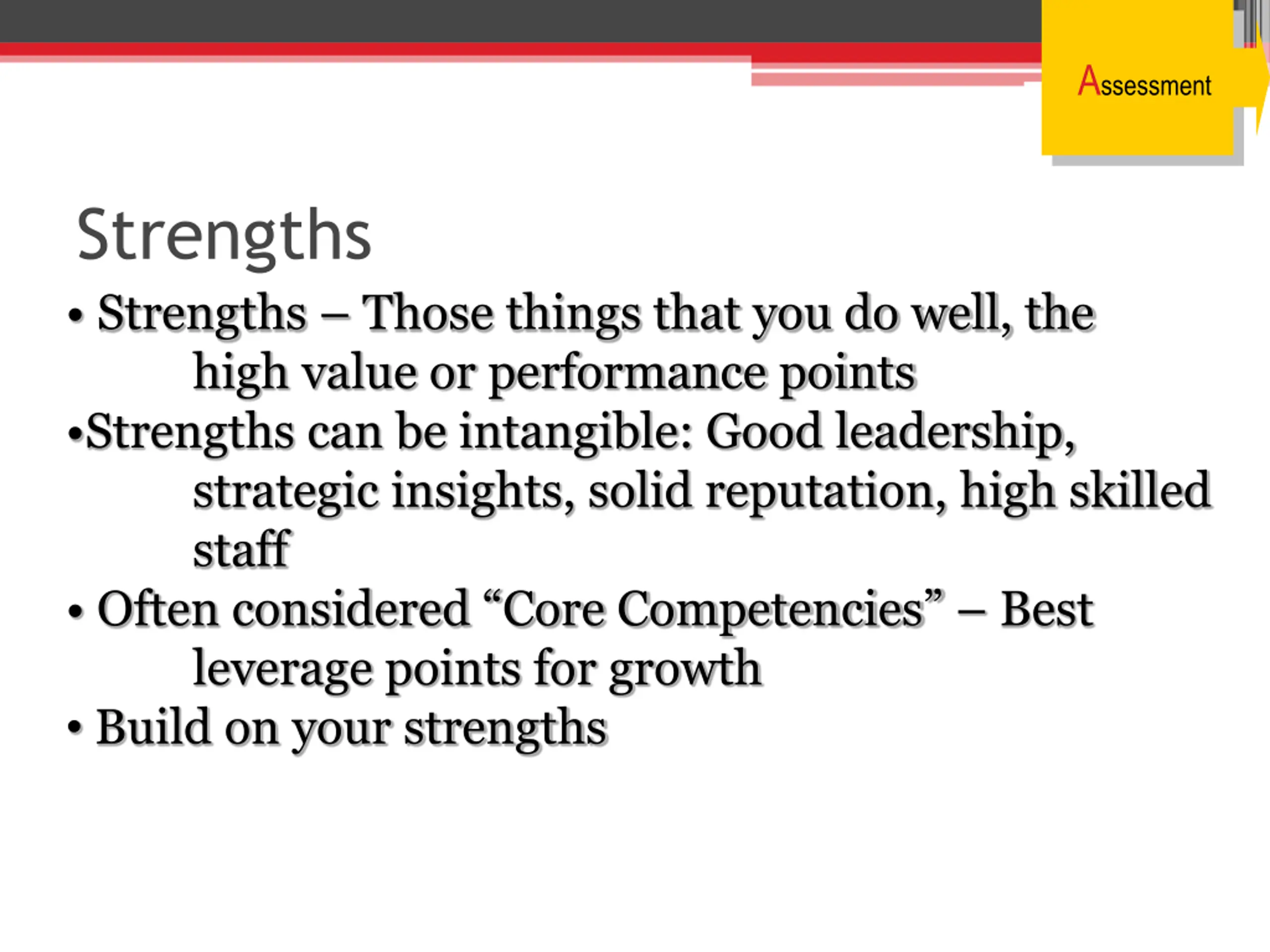 Assessment

Strengths

• Strengths – Those things that you do well, the high value or performance points
•Strengths can be intangible: Good leadership, strategic insights, solid reputation, high skilled staff
• Often considered “Core Competencies” – Best leverage points for growth
• Build on your strengths